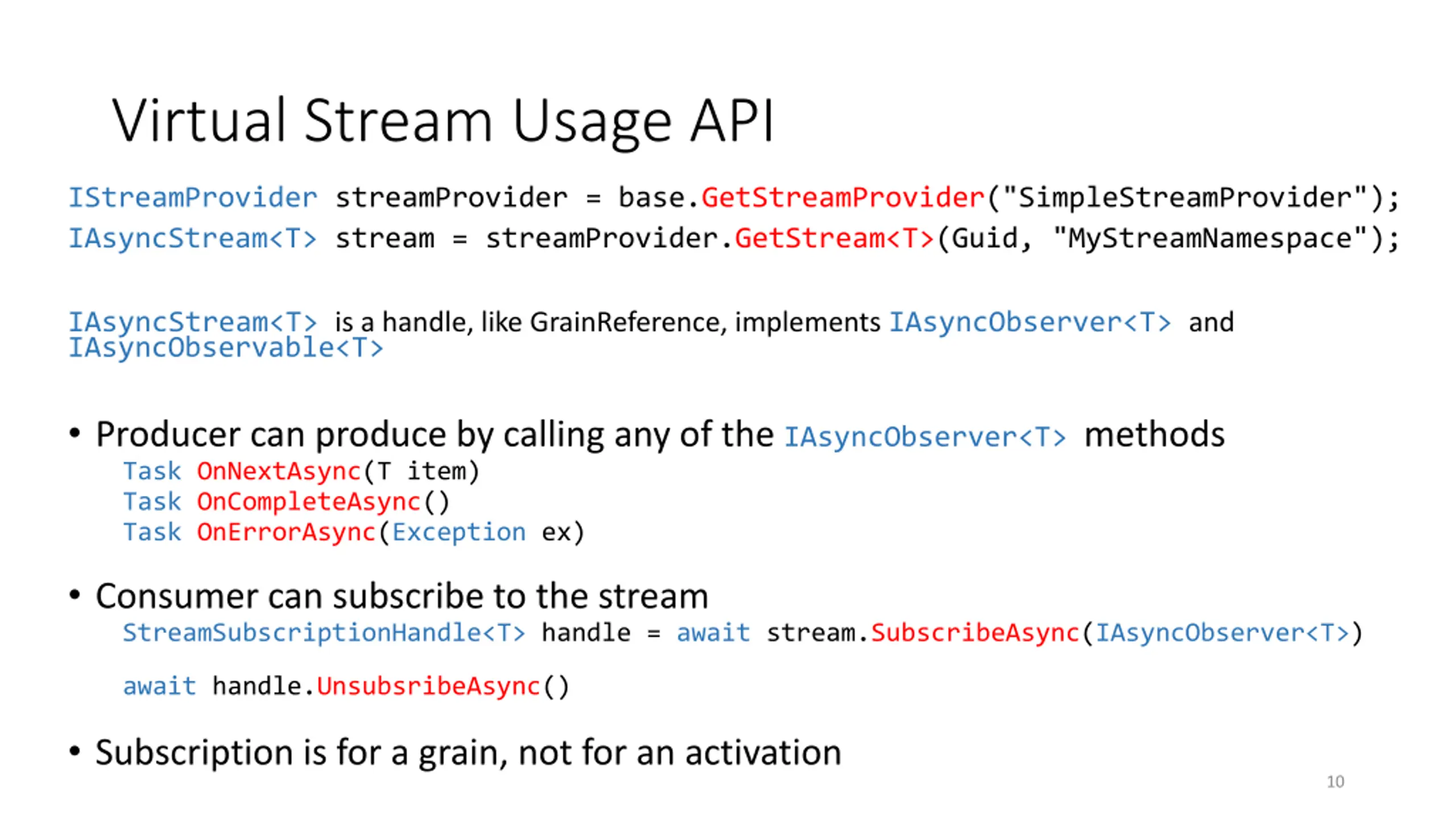 Virtual Stream Usage API

IStreamProvider streamProvider = base.GetStreamProvider("SimpleStreamProvider");
IAsyncStream<T> stream = streamProvider.GetStream<T>(Guid, "MyStreamNamespace");

IAsyncStream<T> is a handle, like GrainReference, implements IAsyncObserver<T> and IAsyncObservable<T>

• Producer can produce by calling any of the IAsyncObserver<T> methods
Task OnNextAsync(T item)
Task OnCompleteAsync()
Task OnErrorAsync(Exception ex)

• Consumer can subscribe to the stream
StreamSubscriptionHandle<T> handle = await stream.SubscribeAsync(IAsyncObserver<T>)

await handle.UnsubsribeAsync()

• Subscription is for a grain, not for an activation

10